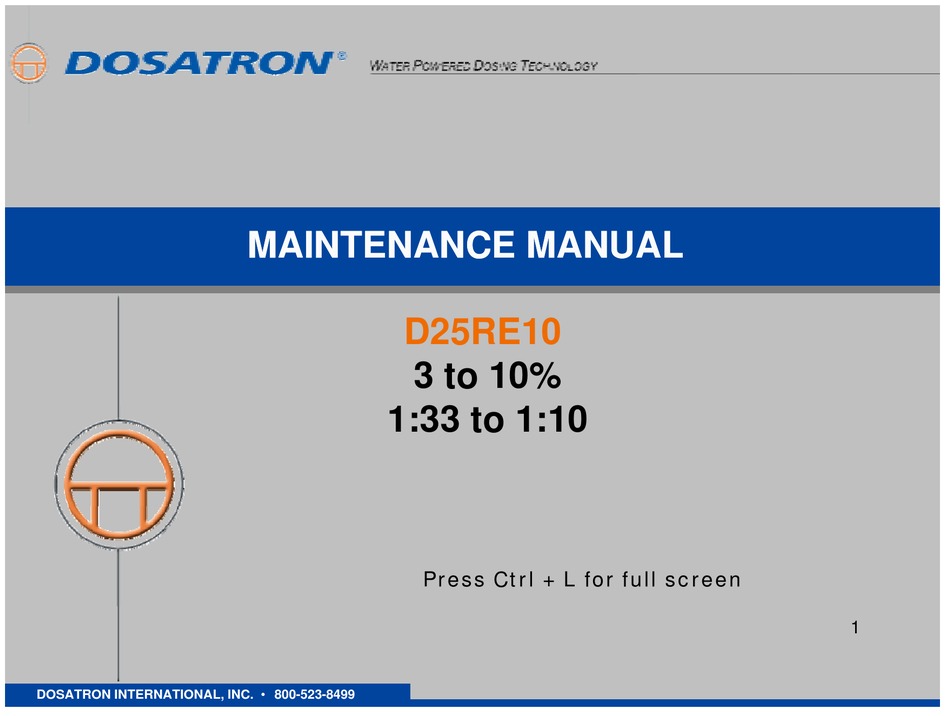 DOSATRON®

WATER POWERED DOSING TECHNOLOGY

MAINTENANCE MANUAL

D25RE10
3 to 10%
1:33 to 1:10

Press Ctrl + L for full screen

1

DOSATRON INTERNATIONAL, INC. • 800-523-8499